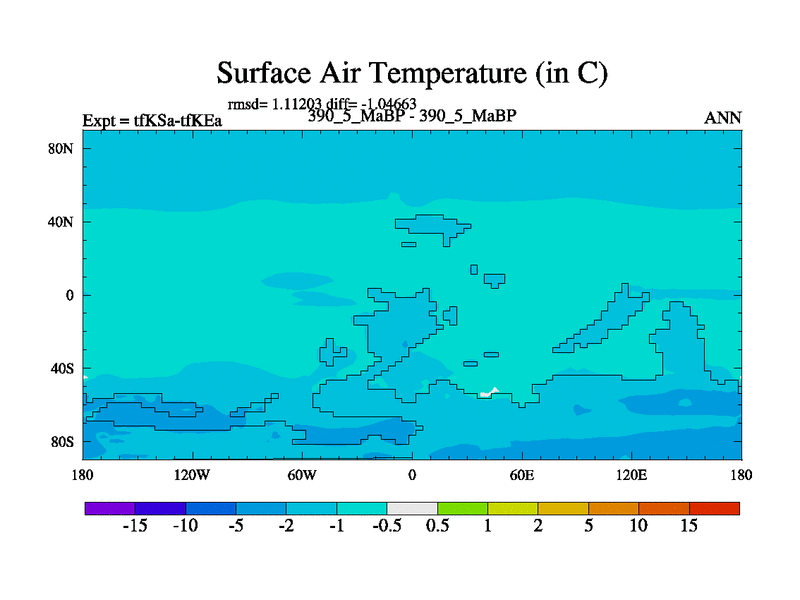 Surface Air Temperature (in C)

rmsd= 1.11203 diff= -1.04663

Expt = tfKSa-tfKEa

390_5_MaBP - 390_5_MaBP

ANN

80N
40N
0
40S
80S

180 120W 60W 0 60E 120E 180

-15 -10 -5 -2 -1 -0.5 0.5 1 2 5 10 15